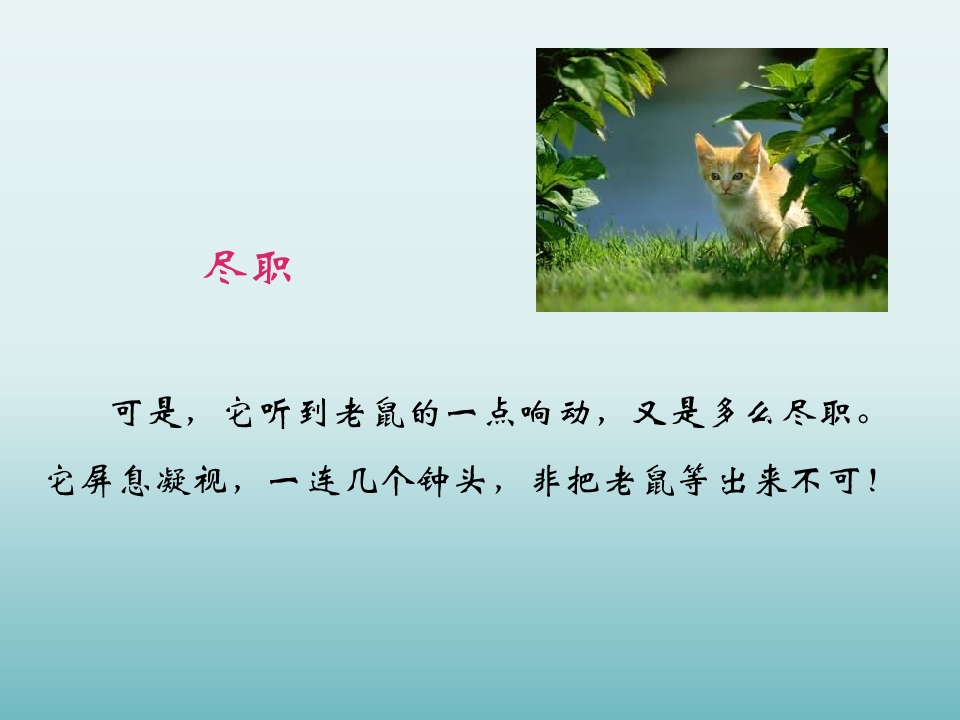 尽职

可是，它听到老鼠的一点响动，又是多么尽职。它屏息凝视，一连几个钟头，非把老鼠等出来不可！